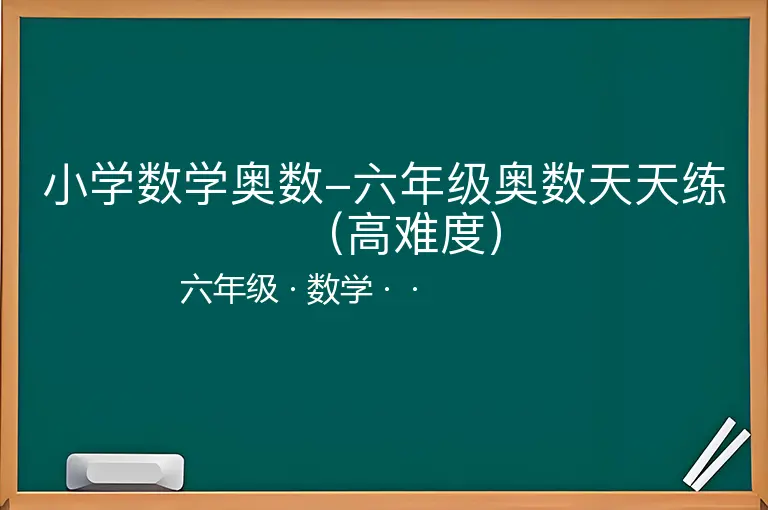 小学数学奥数–六年级奥数天天练（高难度）

六年级 · 数学 · ·